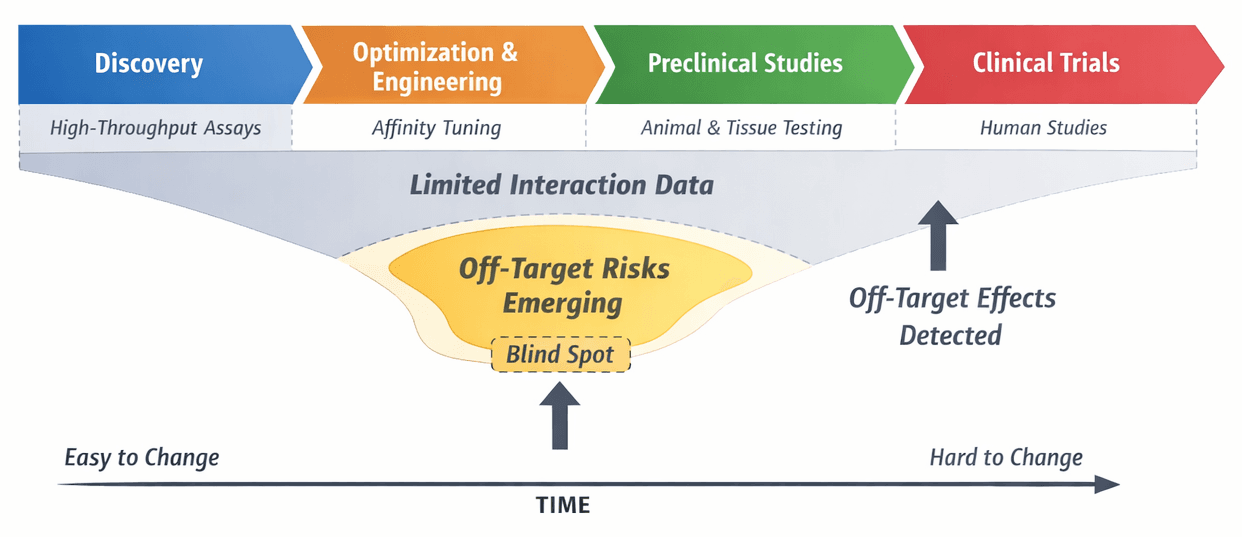 Discovery

Optimization & Engineering

Preclinical Studies

Clinical Trials

High-Throughput Assays

Affinity Tuning

Animal & Tissue Testing

Human Studies

Limited Interaction Data

Off-Target Risks Emerging

Blind Spot

Off-Target Effects Detected

Easy to Change

Hard to Change

TIME